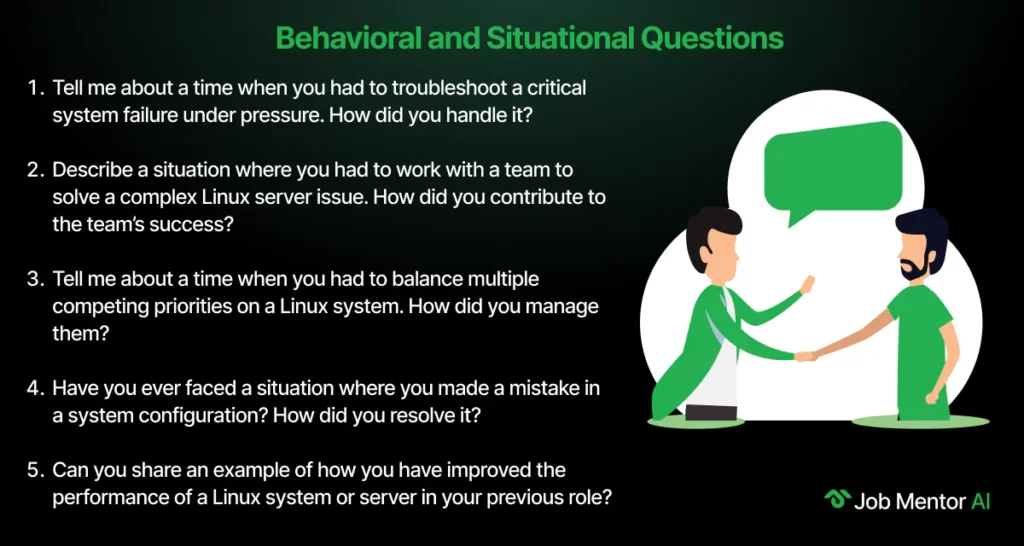 Behavioral and Situational Questions

1. Tell me about a time when you had to troubleshoot a critical system failure under pressure. How did you handle it?

2. Describe a situation where you had to work with a team to solve a complex Linux server issue. How did you contribute to the team's success?

3. Tell me about a time when you had to balance multiple competing priorities on a Linux system. How did you manage them?

4. Have you ever faced a situation where you made a mistake in a system configuration? How did you resolve it?

5. Can you share an example of how you have improved the performance of a Linux system or server in your previous role?

Job Mentor AI